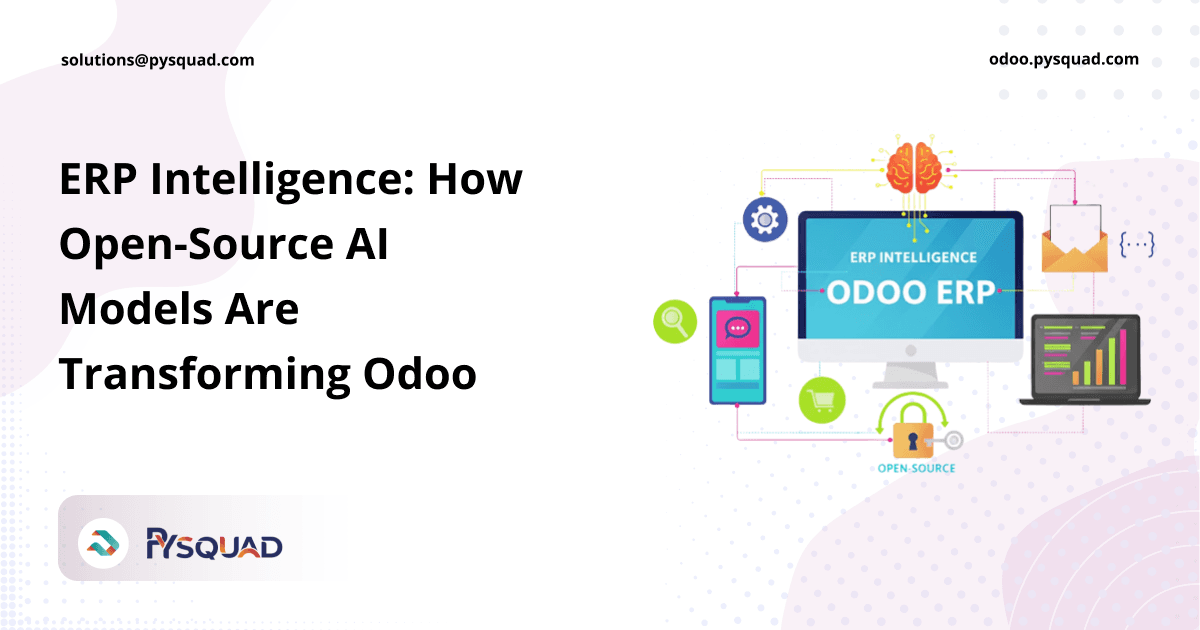 solutions@pysquad.com

odoo.pysquad.com

ERP Intelligence: How Open-Source AI Models Are Transforming Odoo

ERP INTELLIGENCE
ODOO ERP

{...}

OPEN-SOURCE

PYSQUAD